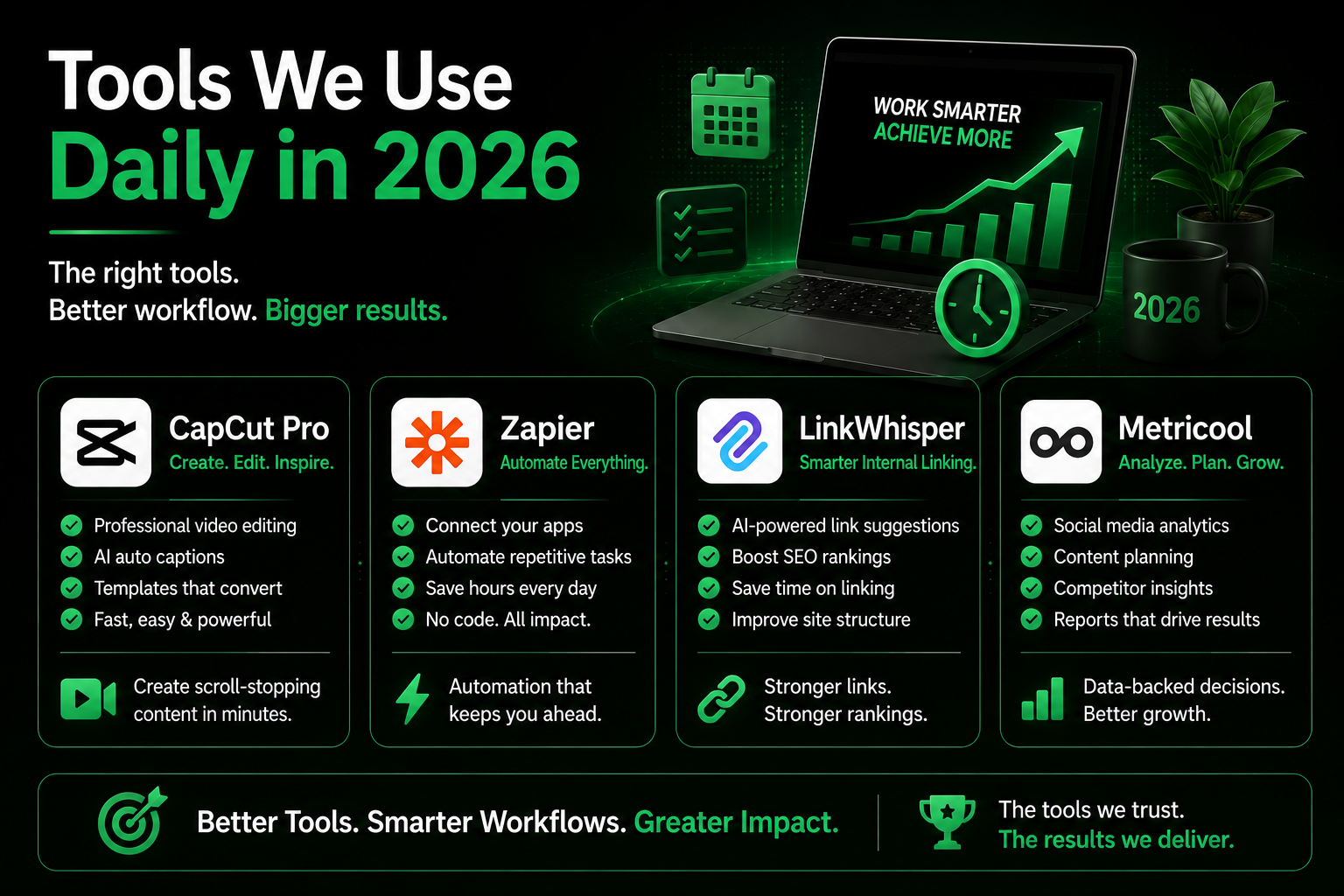 Tools We Use
Daily in 2026

The right tools.
Better workflow. Bigger results.

WORK SMARTER
ACHIEVE MORE

2026

CapCut Pro
Create. Edit. Inspire.

Professional video editing
AI auto captions
Templates that convert
Fast, easy & powerful

Create scroll-stopping content in minutes.

Zapier
Automate Everything.

Connect your apps
Automate repetitive tasks
Save hours every day
No code. All impact.

Automation that keeps you ahead.

LinkWhisper
Smarter Internal Linking.

AI-powered link suggestions
Boost SEO rankings
Save time on linking
Improve site structure

Stronger links.
Stronger rankings.

Metricool
Analyze. Plan. Grow.

Social media analytics
Content planning
Competitor insights
Reports that drive results

Data-backed decisions.
Better growth.

Better Tools. Smarter Workflows. Greater Impact.

The tools we trust.
The results we deliver.